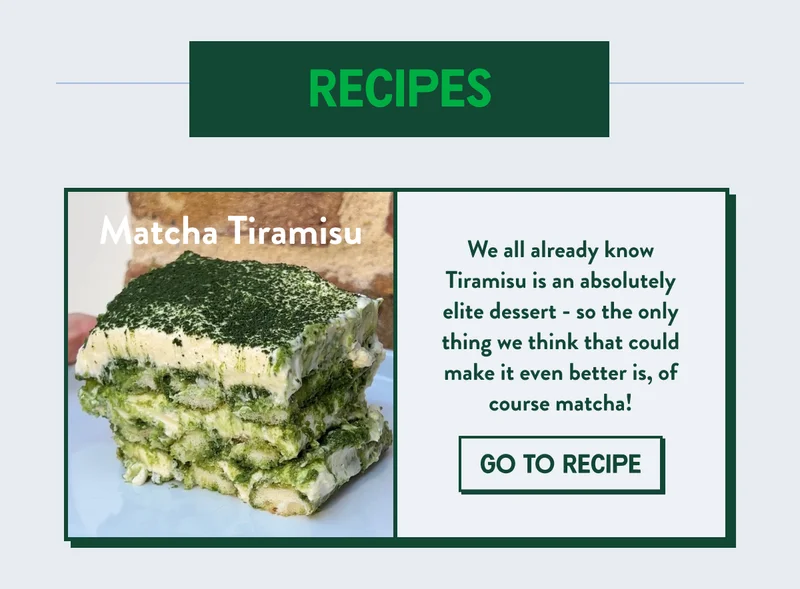 RECIPES

Matcha Tiramisu

We all already know Tiramisu is an absolutely elite dessert - so the only thing we think that could make it even better is, of course matcha!

GO TO RECIPE